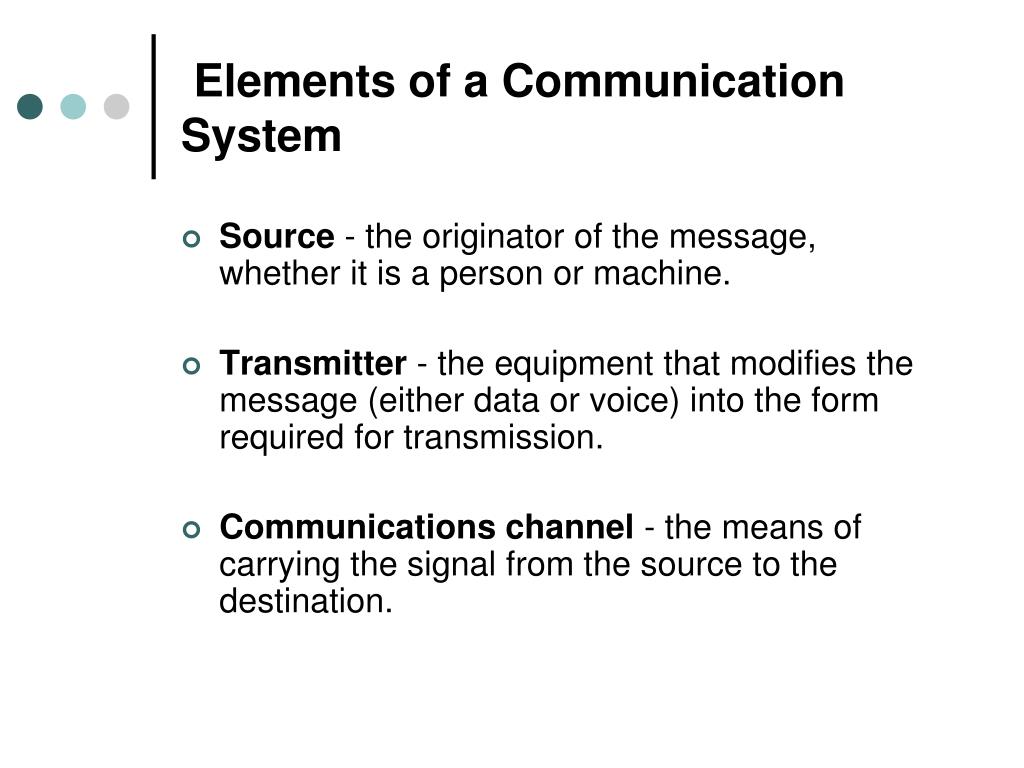 Elements of a Communication System

Source - the originator of the message, whether it is a person or machine.

Transmitter - the equipment that modifies the message (either data or voice) into the form required for transmission.

Communications channel - the means of carrying the signal from the source to the destination.